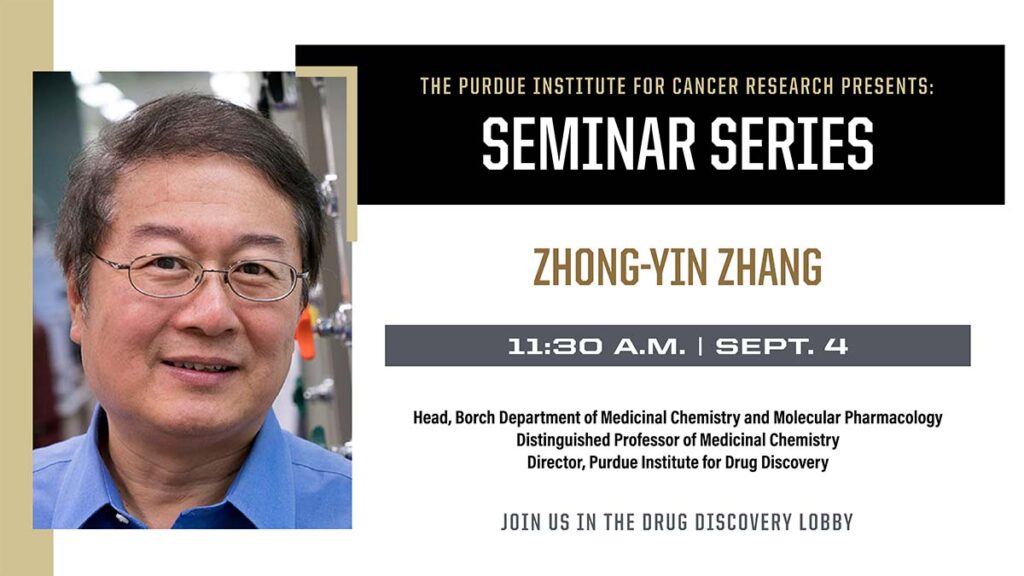 THE PURDUE INSTITUTE FOR CANCER RESEARCH PRESENTS:

SEMINAR SERIES

ZHONG-YIN ZHANG

11:30 A.M. | SEPT. 4

Head, Borch Department of Medicinal Chemistry and Molecular Pharmacology
Distinguished Professor of Medicinal Chemistry
Director, Purdue Institute for Drug Discovery

JOIN US IN THE DRUG DISCOVERY LOBBY